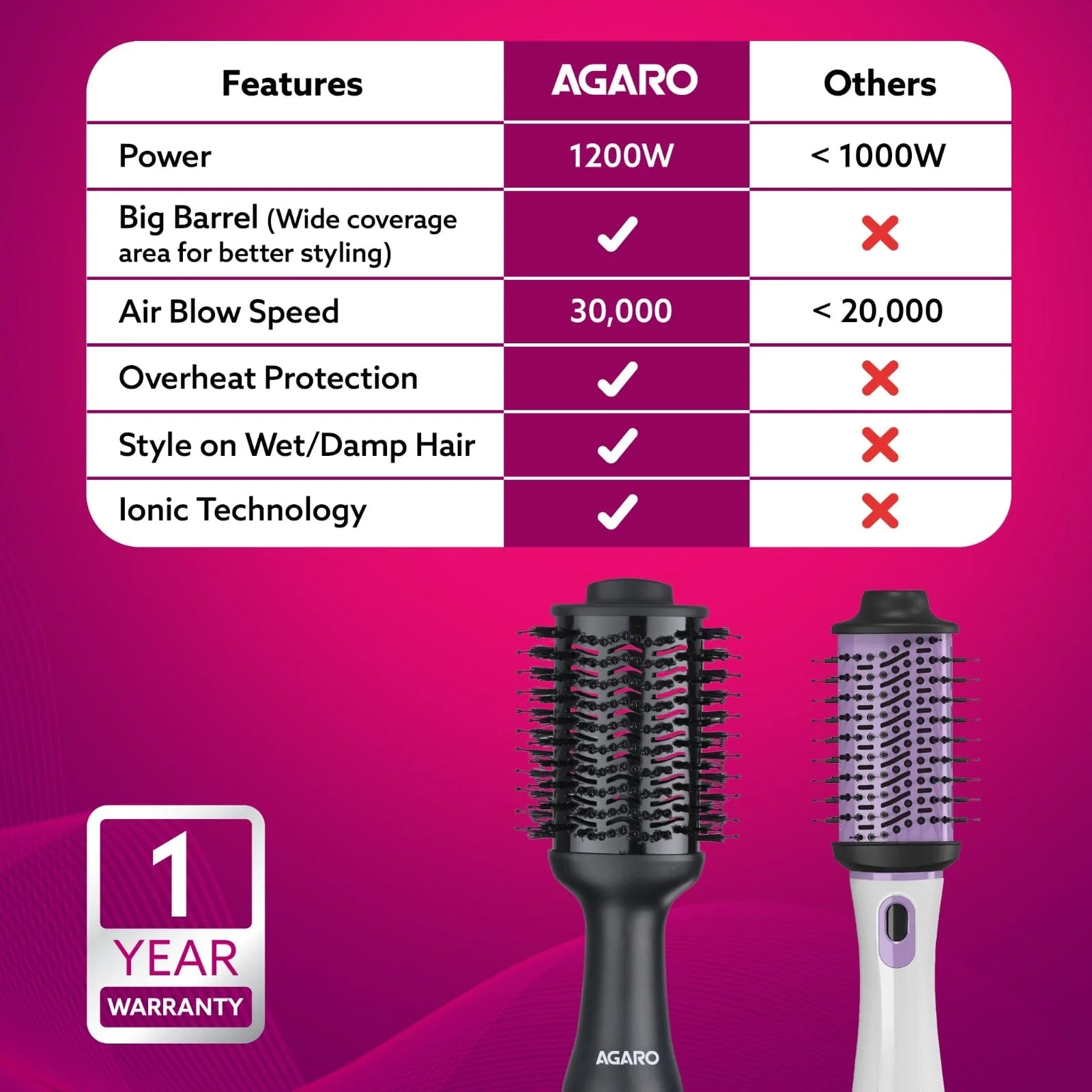 | Features | AGARO | Others |
|---|---|---|
| Power | 1200W | < 1000W |
| Big Barrel (Wide coverage area for better styling) | ✓ | ✗ |
| Air Blow Speed | 30,000 | < 20,000 |
| Overheat Protection | ✓ | ✗ |
| Style on Wet/Damp Hair | ✓ | ✗ |
| Ionic Technology | ✓ | ✗ |

1 YEAR WARRANTY

AGARO